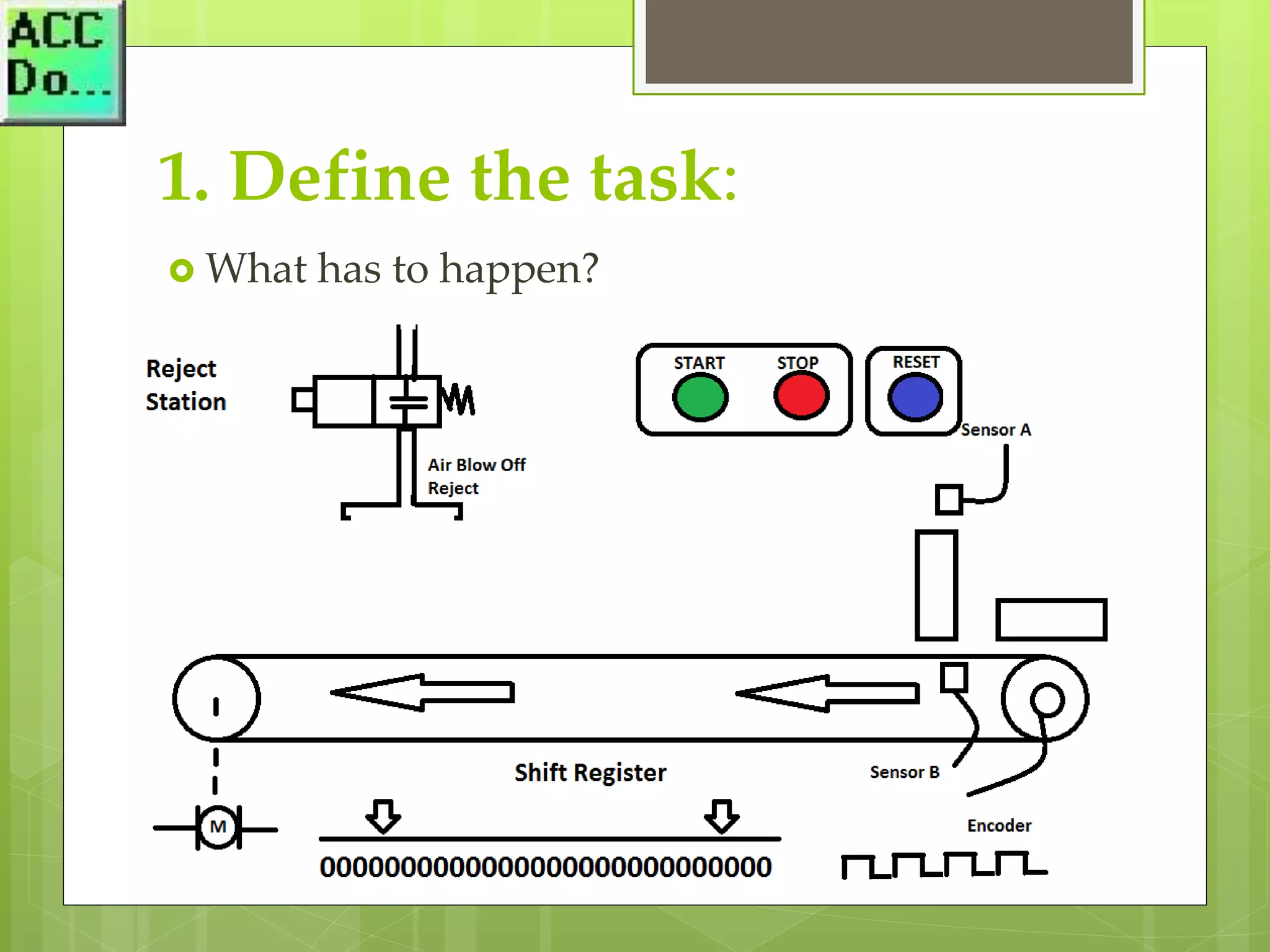 ACC
Do...

1. Define the task:

What has to happen?

Reject Station

Air Blow Off Reject

START STOP RESET

Sensor A

Shift Register

Sensor B

Encoder

M

00000000000000000000000000000